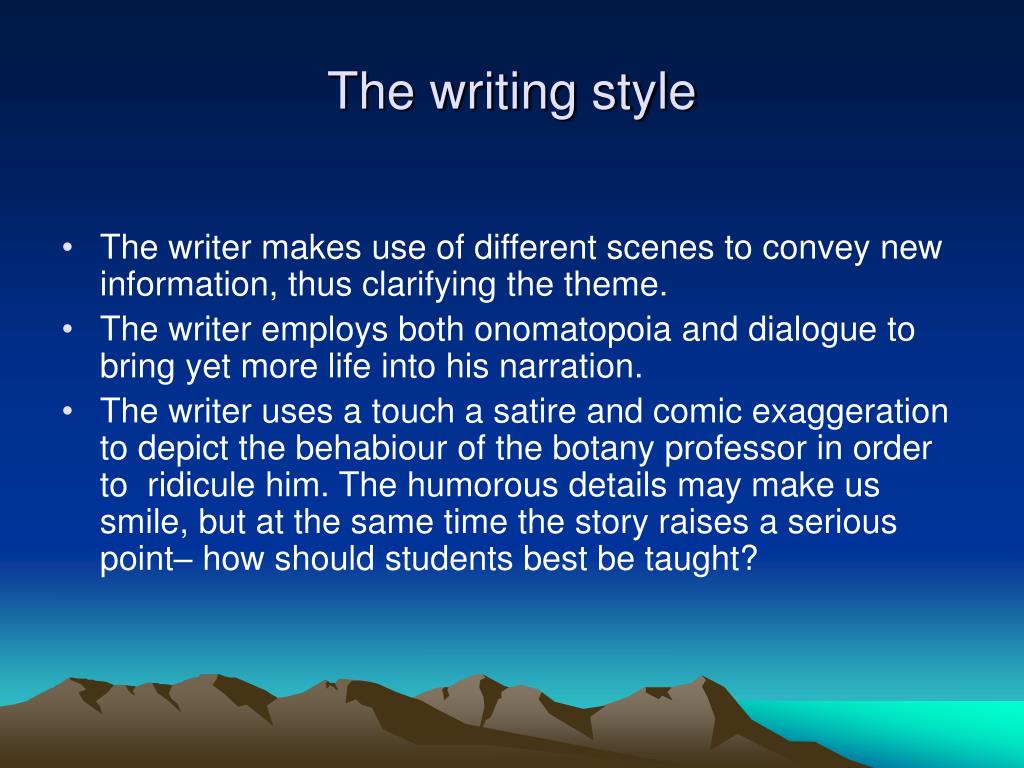 The writing style

• The writer makes use of different scenes to convey new information, thus clarifying the theme.
• The writer employs both onomatopoia and dialogue to bring yet more life into his narration.
• The writer uses a touch a satire and comic exaggeration to depict the behabiour of the botany professor in order to ridicule him. The humorous details may make us smile, but at the same time the story raises a serious point– how should students best be taught?